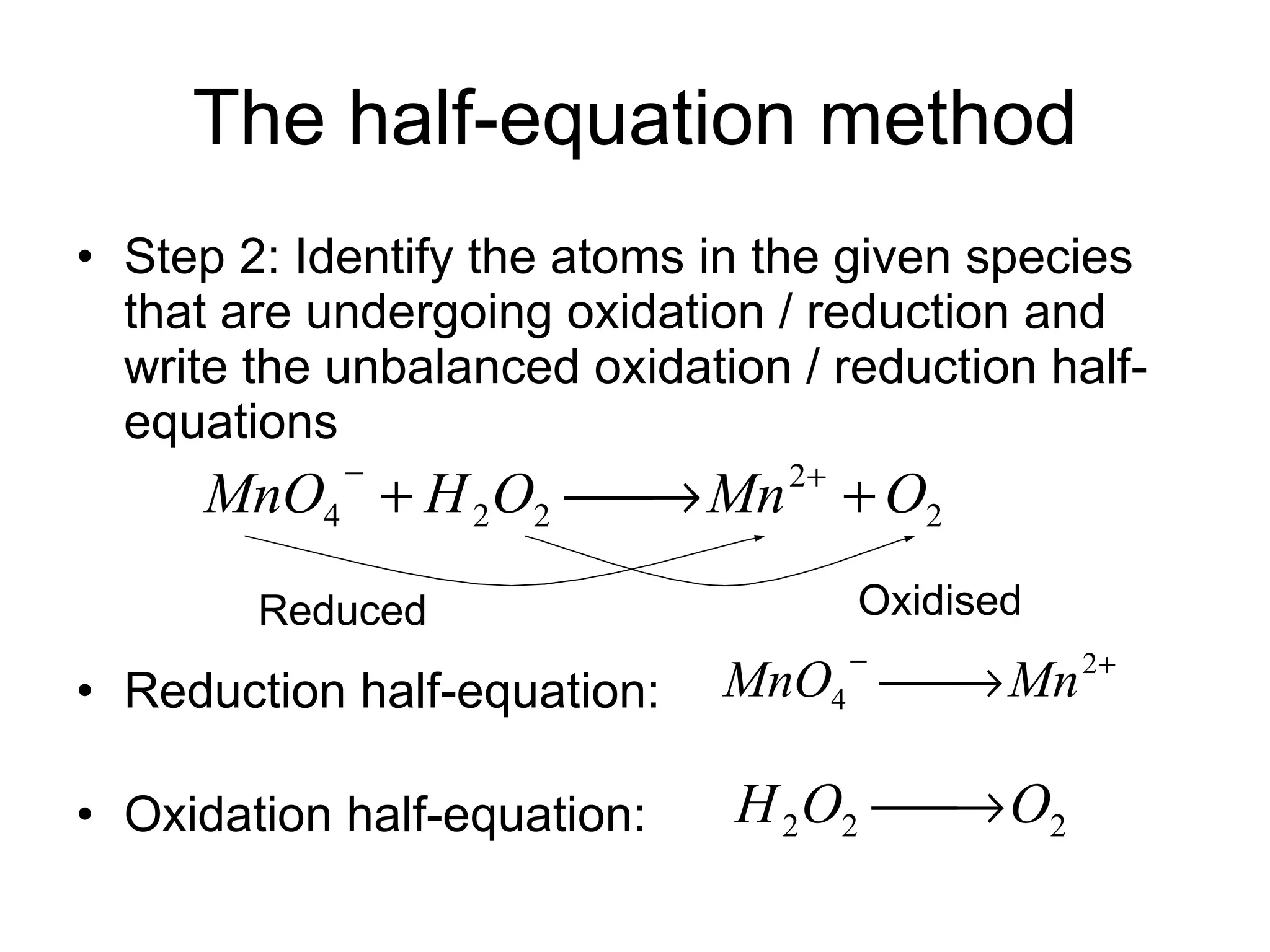 The half-equation method

• Step 2: Identify the atoms in the given species that are undergoing oxidation / reduction and write the unbalanced oxidation / reduction half-equations

$MnO_4^- + H_2O_2 \longrightarrow Mn^{2+} + O_2$

Reduced

Oxidised

• Reduction half-equation: $MnO_4^- \longrightarrow Mn^{2+}$

• Oxidation half-equation: $H_2O_2 \longrightarrow O_2$